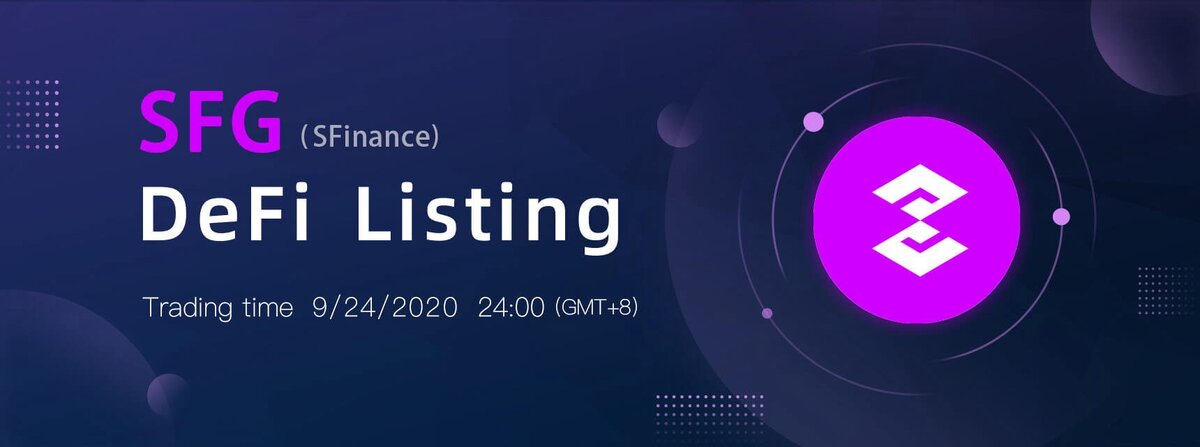 SFG (SFinance)
DeFi Listing

Trading time 9/24/2020 24:00 (GMT+8)